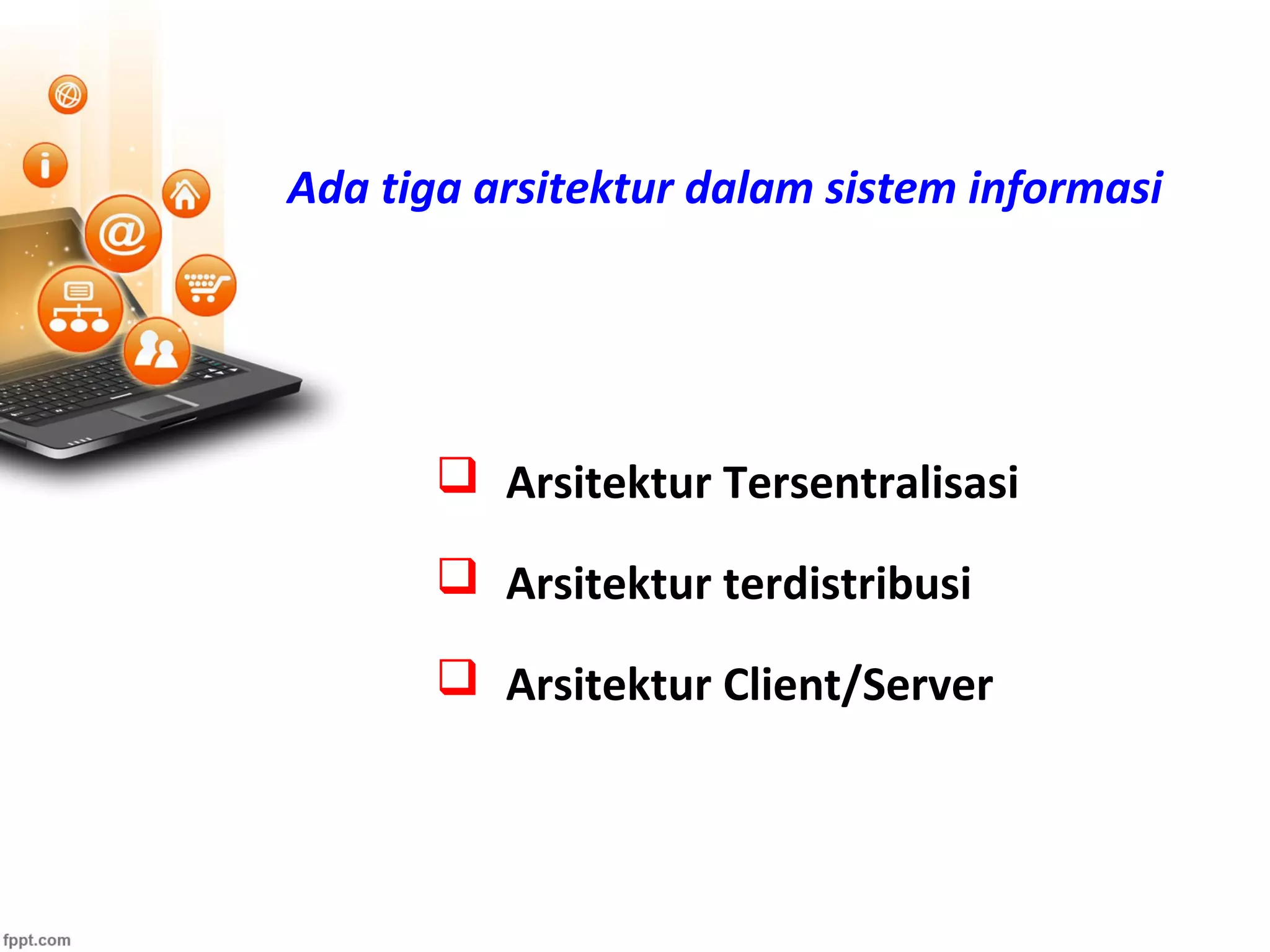 Ada tiga arsitektur dalam sistem informasi

❑ Arsitektur Tersentralisasi

❑ Arsitektur terdistribusi

❑ Arsitektur Client/Server

fppt.com